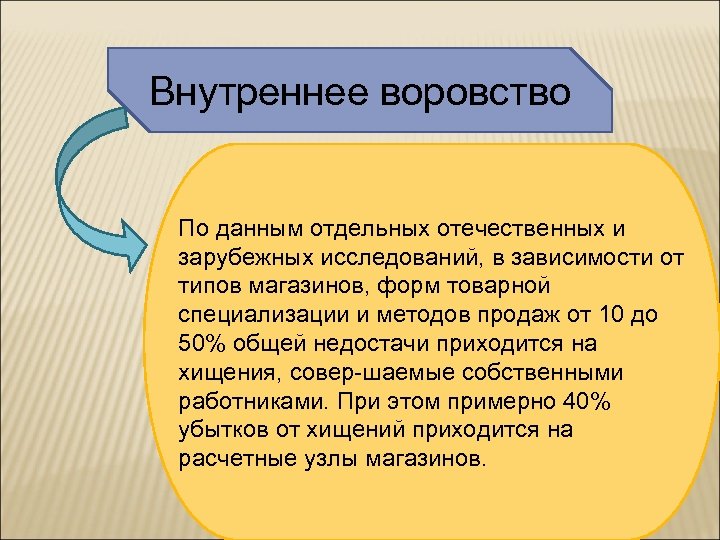 Внутреннее воровство

По данным отдельных отечественных и зарубежных исследований, в зависимости от типов магазинов, форм товарной специализации и методов продаж от 10 до 50% общей недостачи приходится на хищения, совер-шаемые собственными работниками. При этом примерно 40% убытков от хищений приходится на расчетные узлы магазинов.